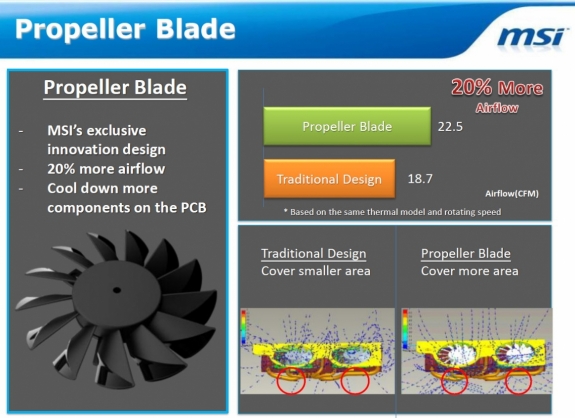 Propeller Blade

msi

Propeller Blade

- MSI's exclusive innovation design
- 20% more airflow
- Cool down more components on the PCB

20% More Airflow

Propeller Blade 22.5

Traditional Design 18.7

Airflow(CFM)

* Based on the same thermal model and rotating speed

Traditional Design
Cover smaller area

Propeller Blade
Cover more area